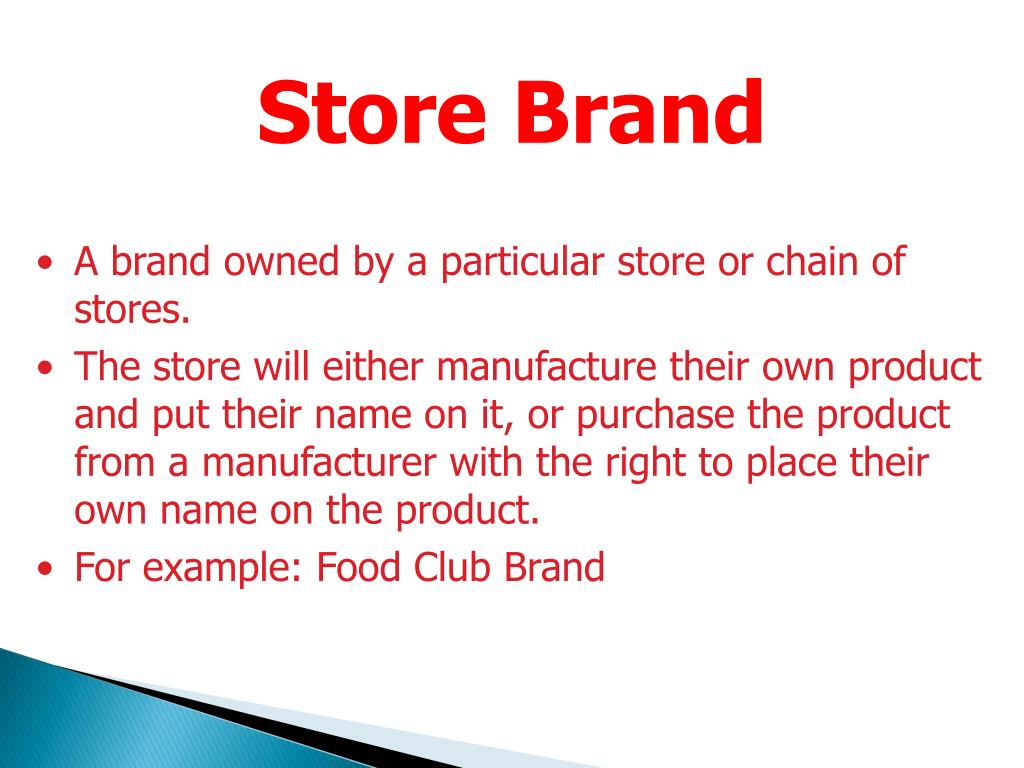 Store Brand

• A brand owned by a particular store or chain of stores.
• The store will either manufacture their own product and put their name on it, or purchase the product from a manufacturer with the right to place their own name on the product.
• For example: Food Club Brand